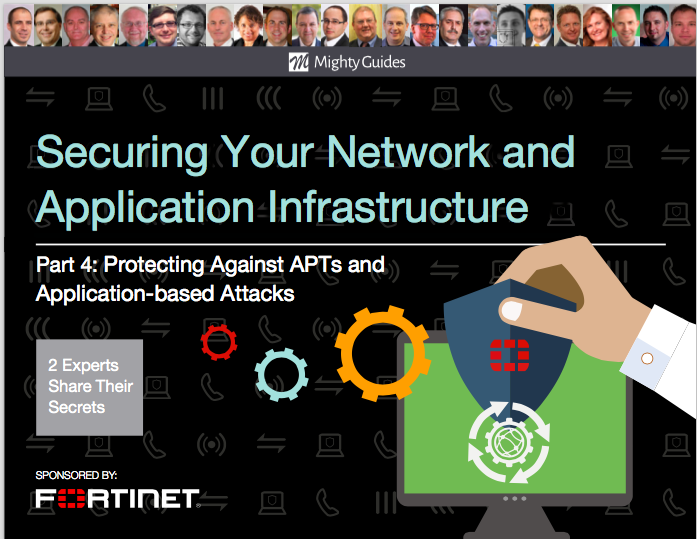 Mighty Guides

Securing Your Network and Application Infrastructure

Part 4: Protecting Against APTs and Application-based Attacks

2 Experts Share Their Secrets

SPONSORED BY:

FORTINET